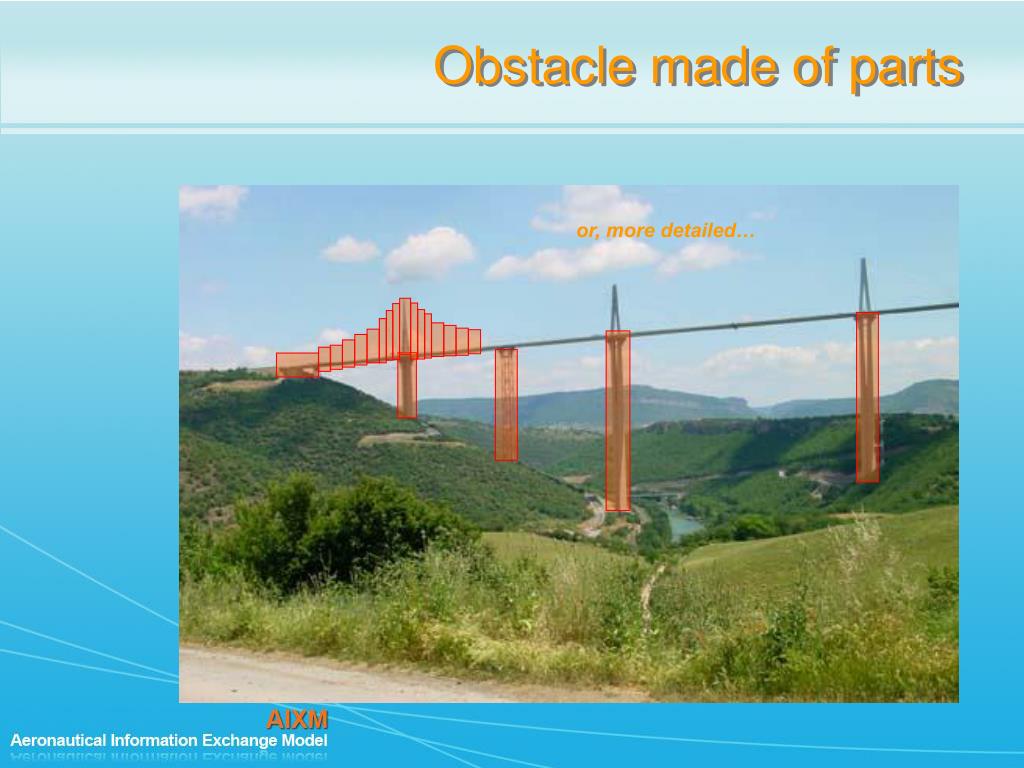 Obstacle made of parts

or, more detailed…

AIXM
Aeronautical Information Exchange Model